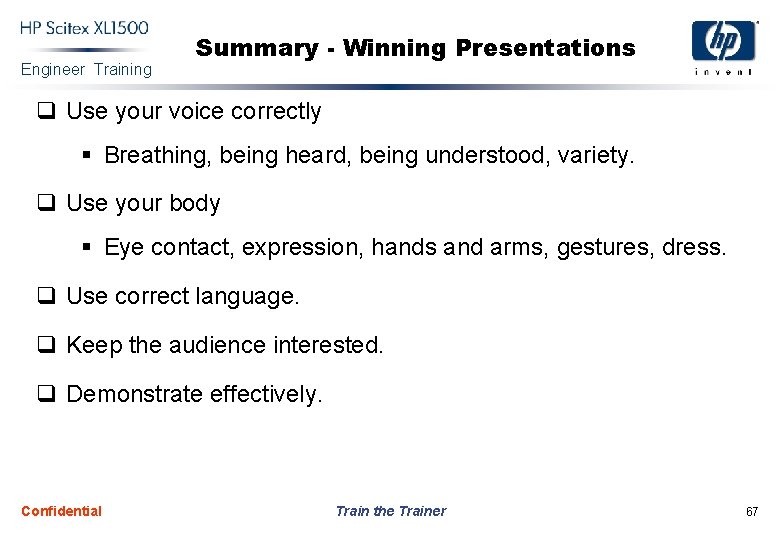 HP Scitex XL1500
Engineer Training

Summary - Winning Presentations

hp
invent

❑ Use your voice correctly

▪ Breathing, being heard, being understood, variety.

❑ Use your body

▪ Eye contact, expression, hands and arms, gestures, dress.

❑ Use correct language.

❑ Keep the audience interested.

❑ Demonstrate effectively.

Confidential

Train the Trainer

67